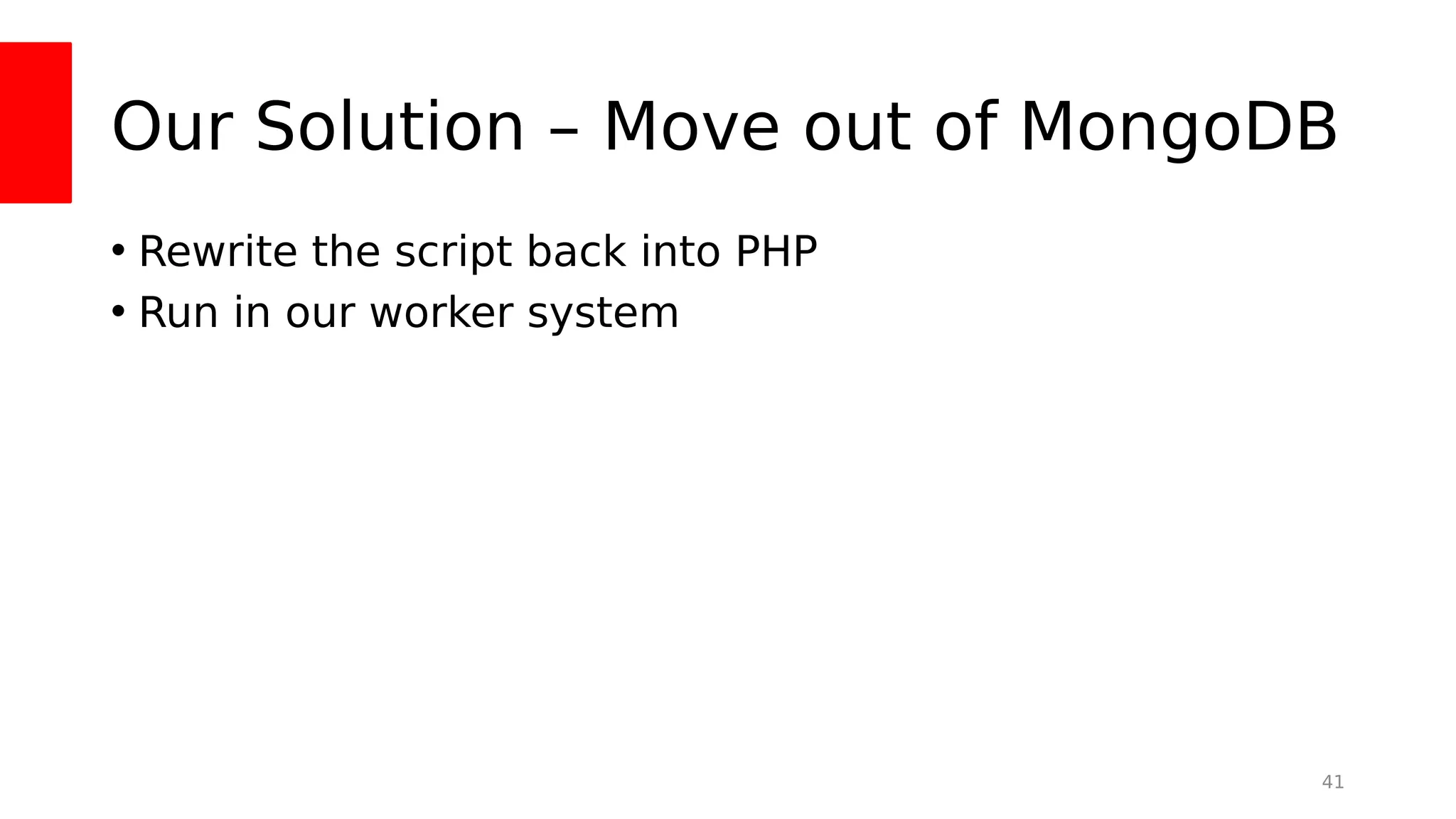 Our Solution – Move out of MongoDB

• Rewrite the script back into PHP
• Run in our worker system

41